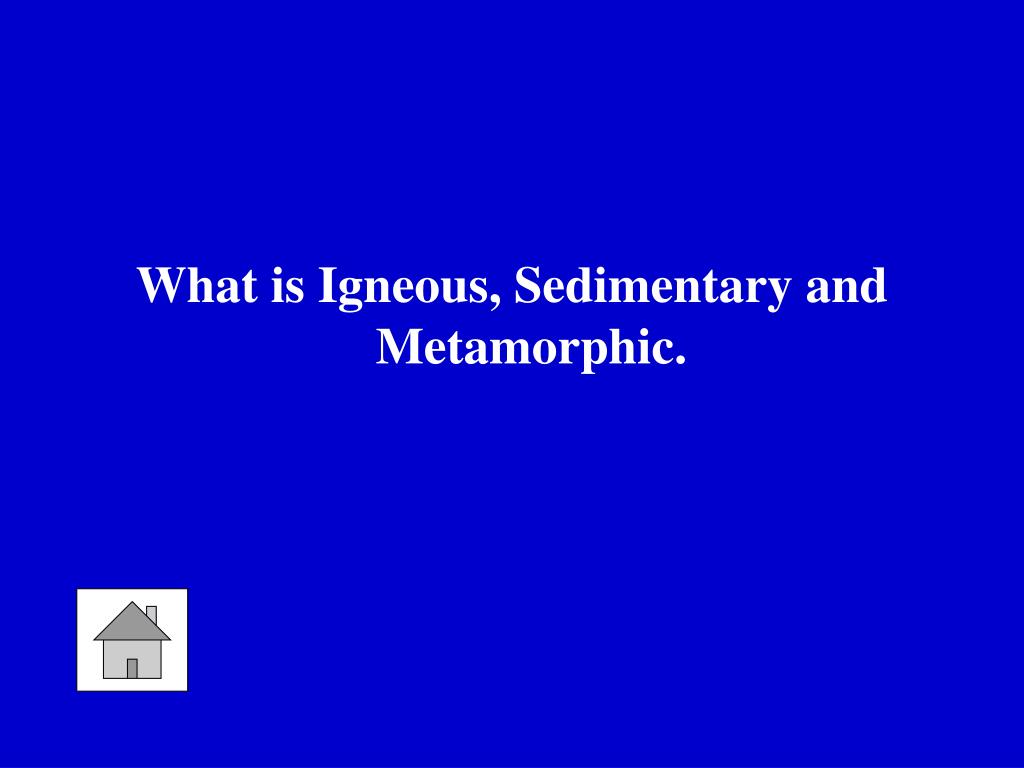 What is Igneous, Sedimentary and Metamorphic.